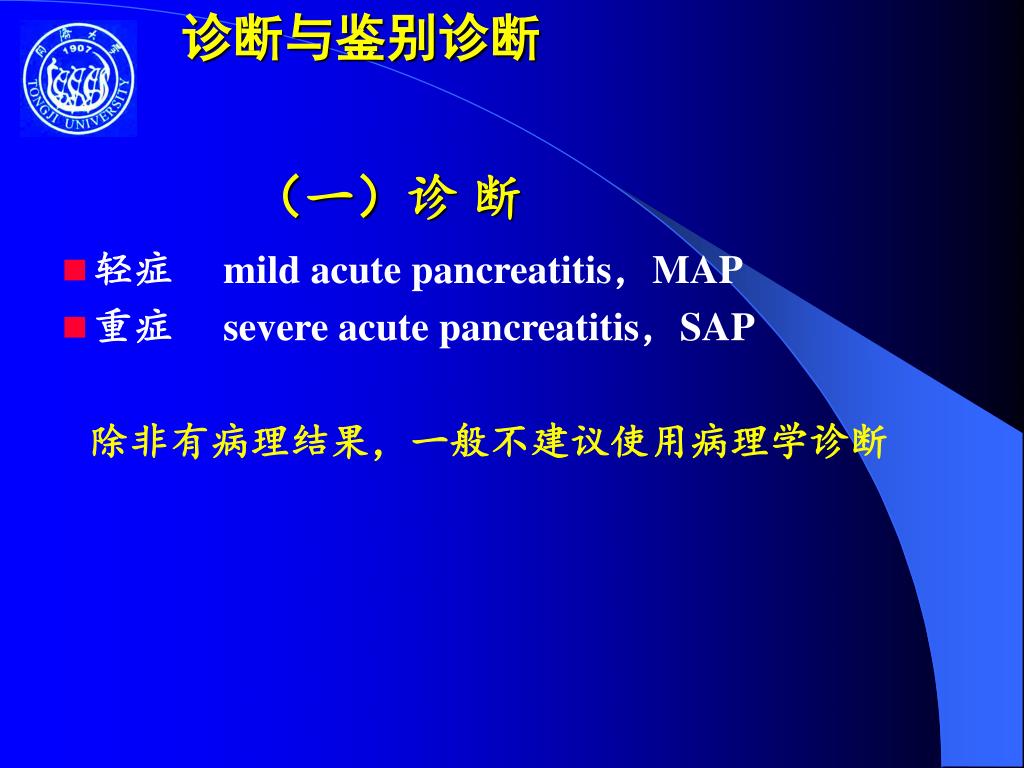 同济大学
1907
TONGJI UNIVERSITY

诊断与鉴别诊断

（一）诊 断

轻症 mild acute pancreatitis，MAP
重症 severe acute pancreatitis，SAP

除非有病理结果，一般不建议使用病理学诊断